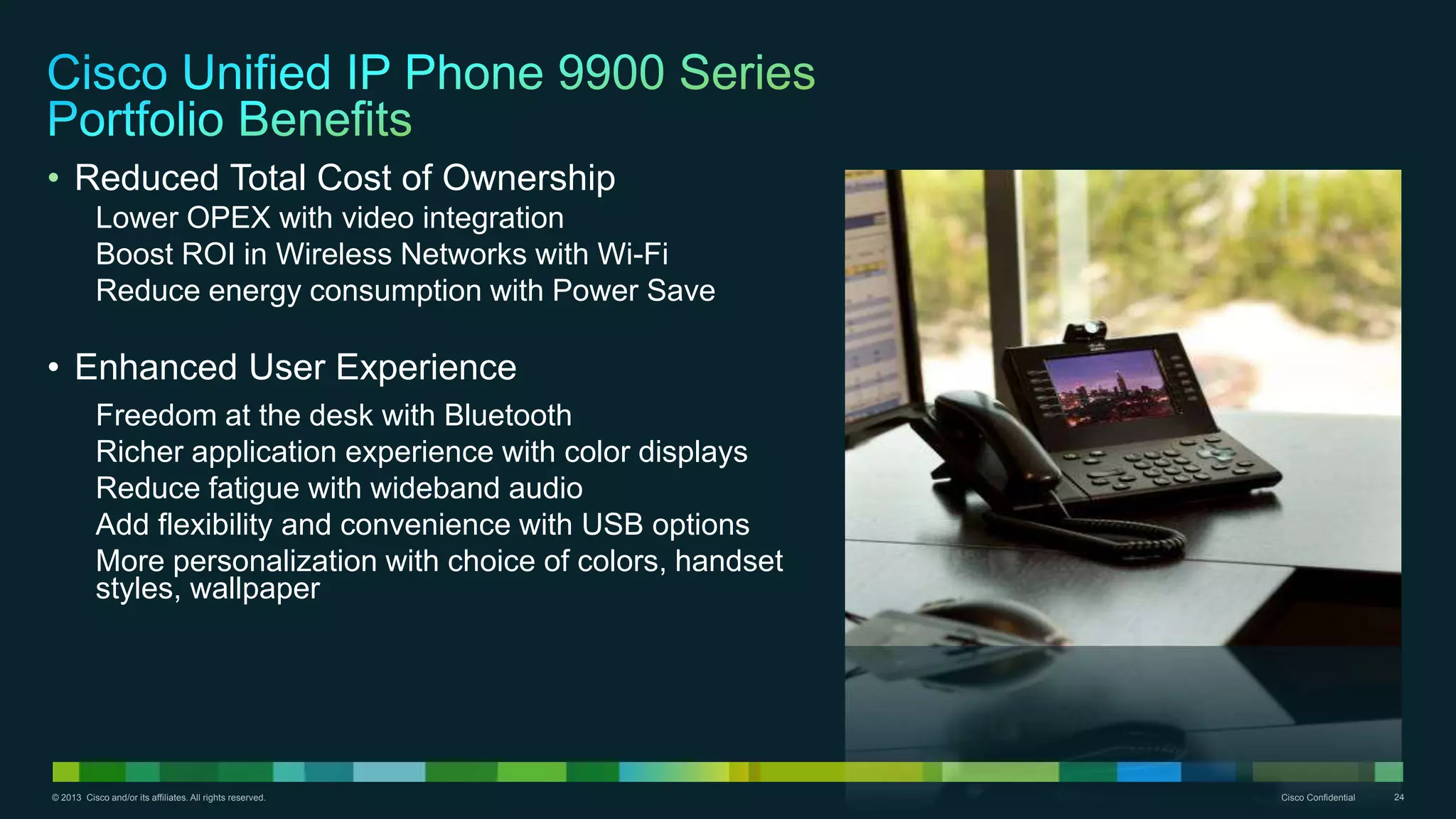 Cisco Unified IP Phone 9900 Series
Portfolio Benefits

• Reduced Total Cost of Ownership
Lower OPEX with video integration
Boost ROI in Wireless Networks with Wi-Fi
Reduce energy consumption with Power Save

• Enhanced User Experience
Freedom at the desk with Bluetooth
Richer application experience with color displays
Reduce fatigue with wideband audio
Add flexibility and convenience with USB options
More personalization with choice of colors, handset styles, wallpaper

© 2013 Cisco and/or its affiliates. All rights reserved.
Cisco Confidential
24